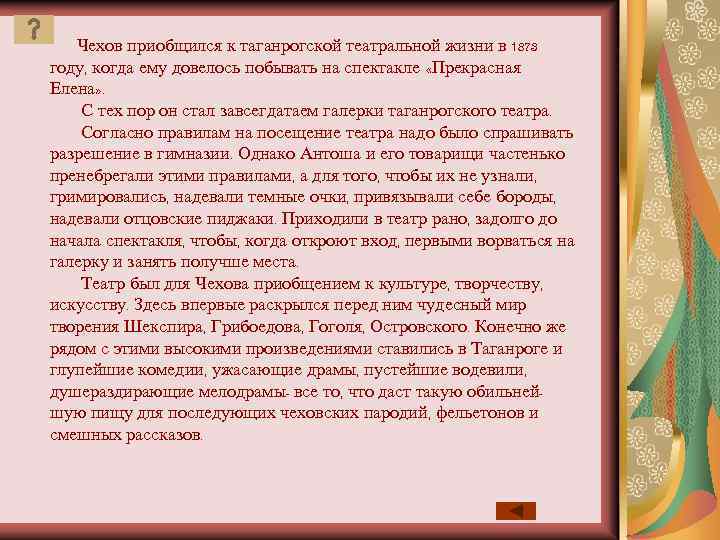 ?

Чехов приобщился к таганрогской театральной жизни в 1873 году, когда ему довелось побывать на спектакле «Прекрасная Елена».

С тех пор он стал завсегдатаем галерки таганрогского театра.

Согласно правилам на посещение театра надо было спрашивать разрешение в гимназии. Однако Антоша и его товарищи частенько пренебрегали этими правилами, а для того, чтобы их не узнали, гримировались, надевали темные очки, привязывали себе бороды, надевали отцовские пиджаки. Приходили в театр рано, задолго до начала спектакля, чтобы, когда откроют вход, первыми ворваться на галерку и занять получше места.

Театр был для Чехова приобщением к культуре, творчеству, искусству. Здесь впервые раскрылся перед ним чудесный мир творения Шекспира, Грибоедова, Гоголя, Островского. Конечно же рядом с этими высокими произведениями ставились в Таганроге и глупейшие комедии, ужасающие драмы, пустейшие водевили, душераздирающие мелодрамы- все то, что даст такую обильнейшую пищу для последующих чеховских пародий, фельетонов и смешных рассказов.